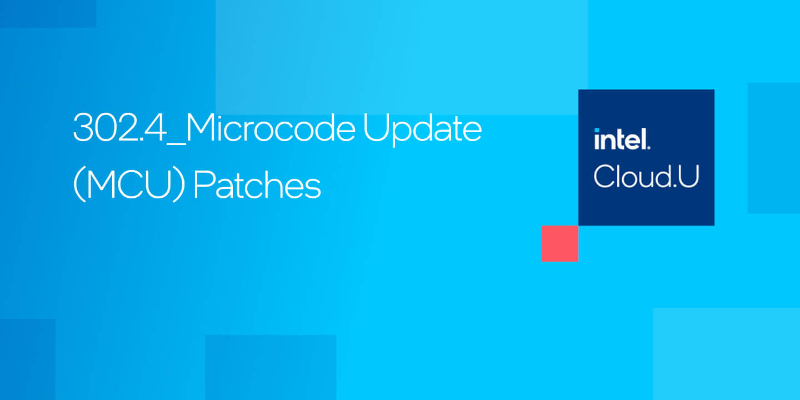 302.4_Microcode Update (MCU) Patches

intel.
Cloud.U